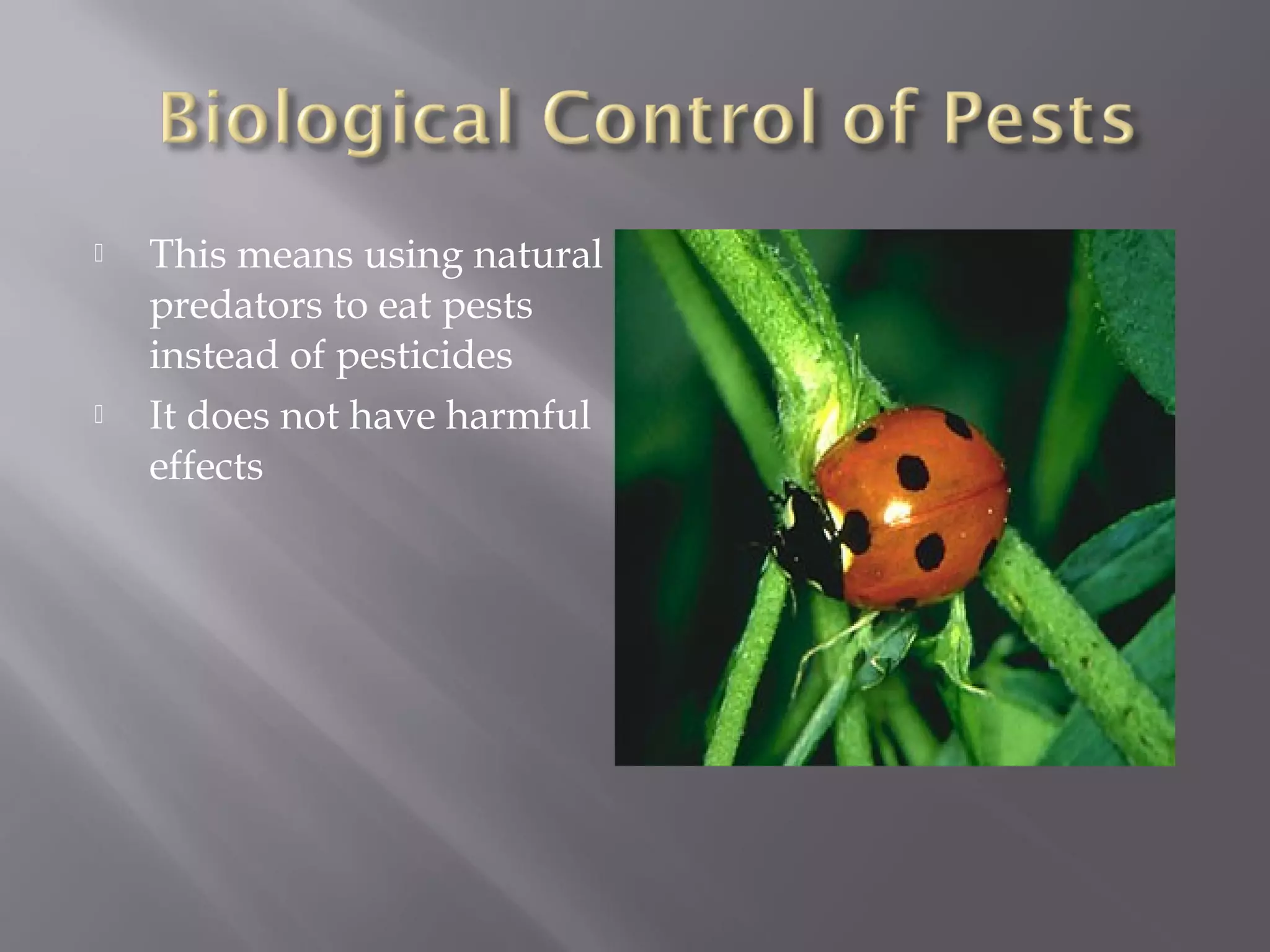 Biological Control of Pests

This means using natural predators to eat pests instead of pesticides

It does not have harmful effects